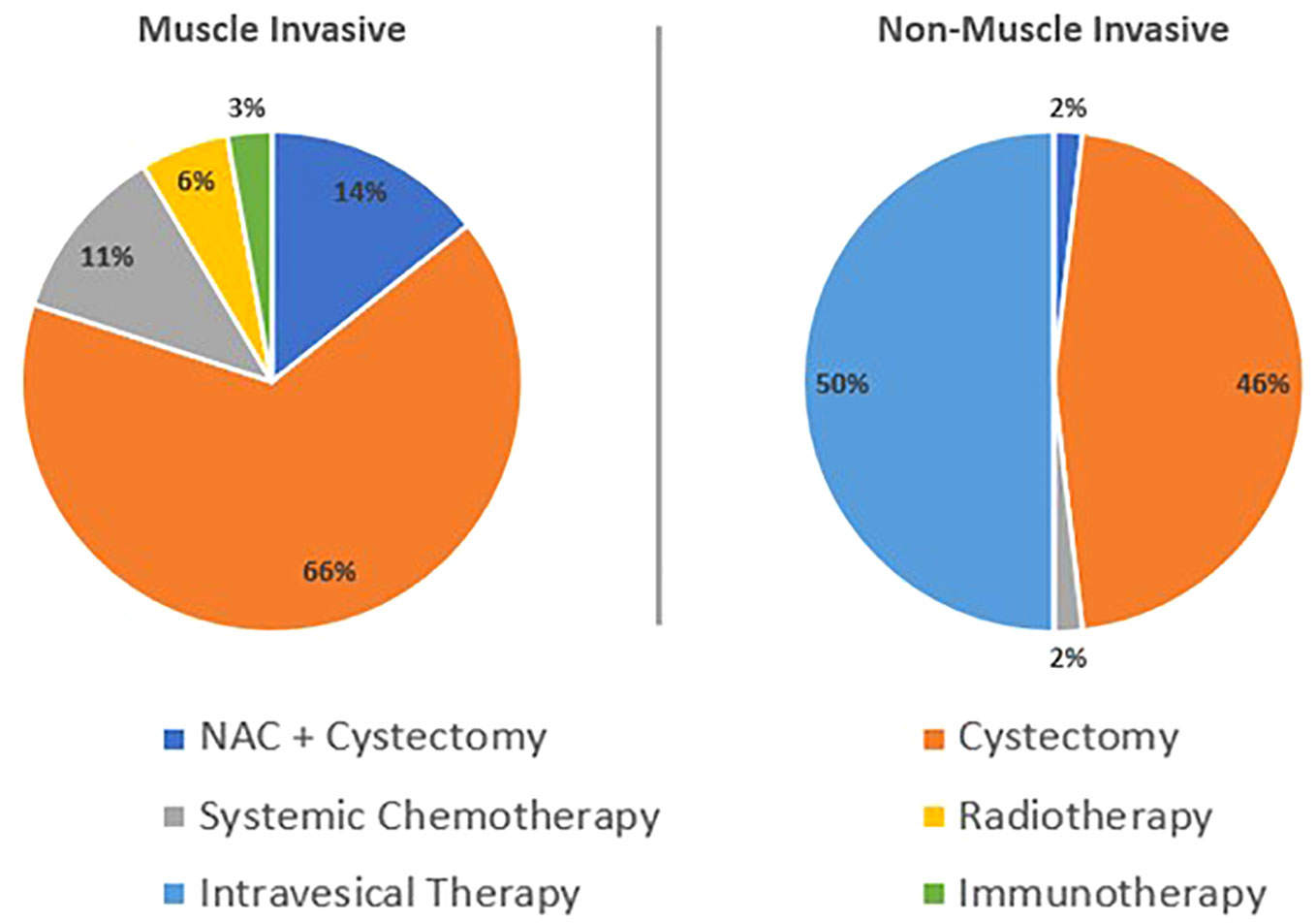 Muscle Invasive

3%
6%
14%
11%
66%

Non-Muscle Invasive

2%
50%
46%
2%

NAC + Cystectomy
Cystectomy
Systemic Chemotherapy
Radiotherapy
Intravesical Therapy
Immunotherapy